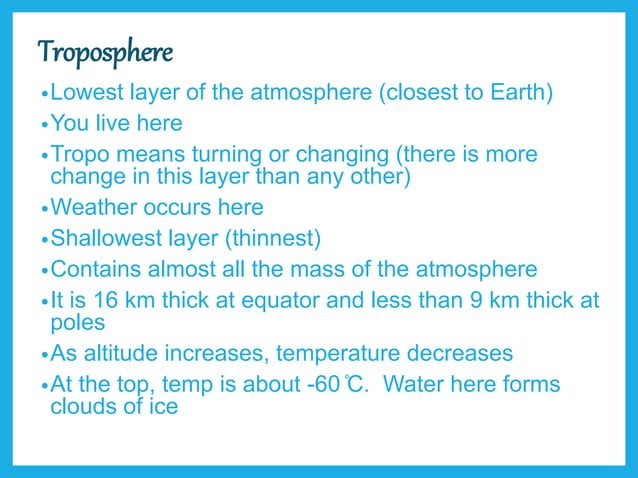 Troposphere

•Lowest layer of the atmosphere (closest to Earth)

•You live here

•Tropo means turning or changing (there is more change in this layer than any other)

•Weather occurs here

•Shallowest layer (thinnest)

•Contains almost all the mass of the atmosphere

•It is 16 km thick at equator and less than 9 km thick at poles

•As altitude increases, temperature decreases

•At the top, temp is about -60℃. Water here forms clouds of ice